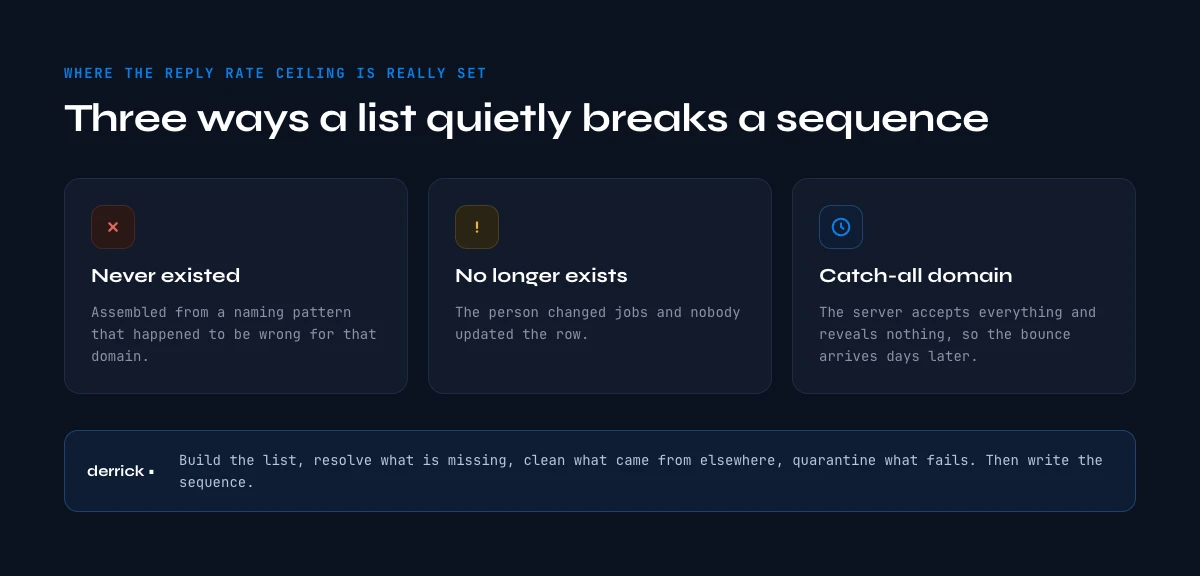 WHERE THE REPLY RATE CEILING IS REALLY SET

Three ways a list quietly breaks a sequence

×

Never existed

Assembled from a naming pattern that happened to be wrong for that domain.

!

No longer exists

The person changed jobs and nobody updated the row.

Catch-all domain

The server accepts everything and reveals nothing, so the bounce arrives days later.

derrick ▪

Build the list, resolve what is missing, clean what came from elsewhere, quarantine what fails. Then write the sequence.